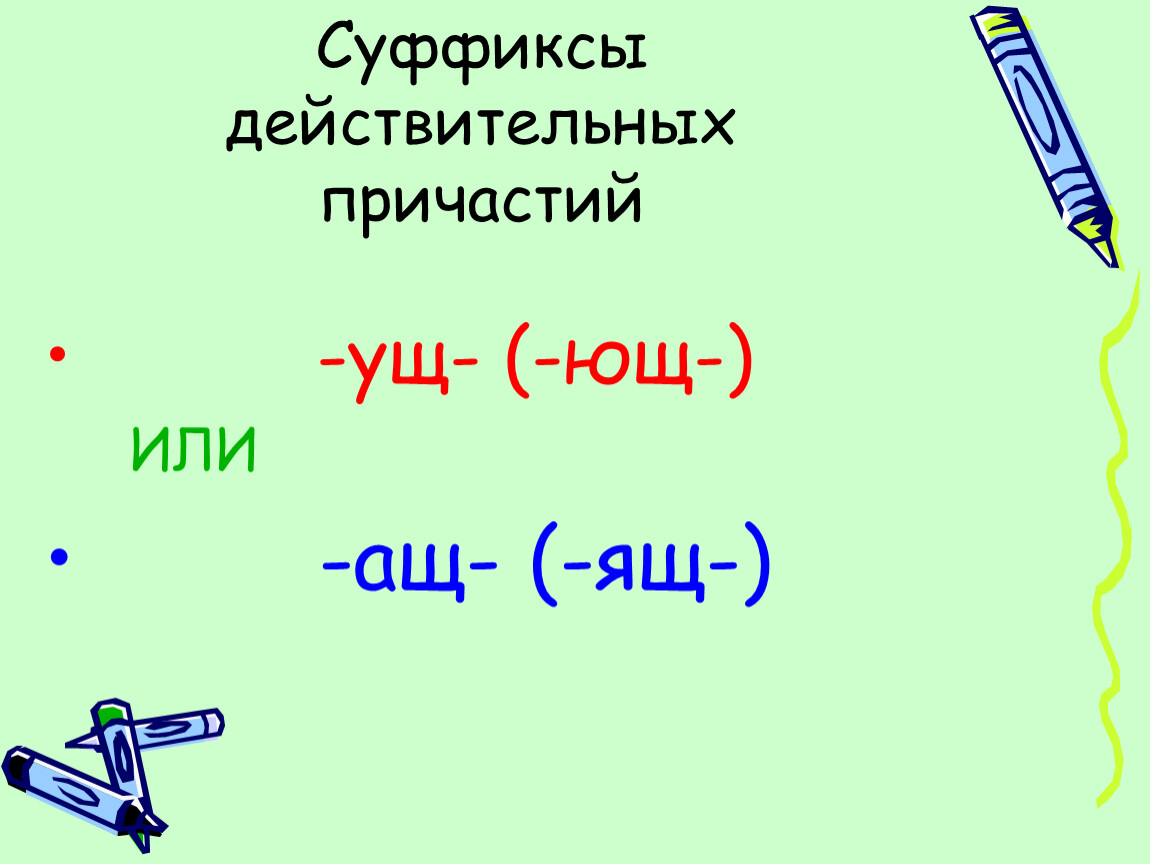 Суффиксы действительных причастий

• -ущ- (-ющ-) или

• -ащ- (-ящ-)